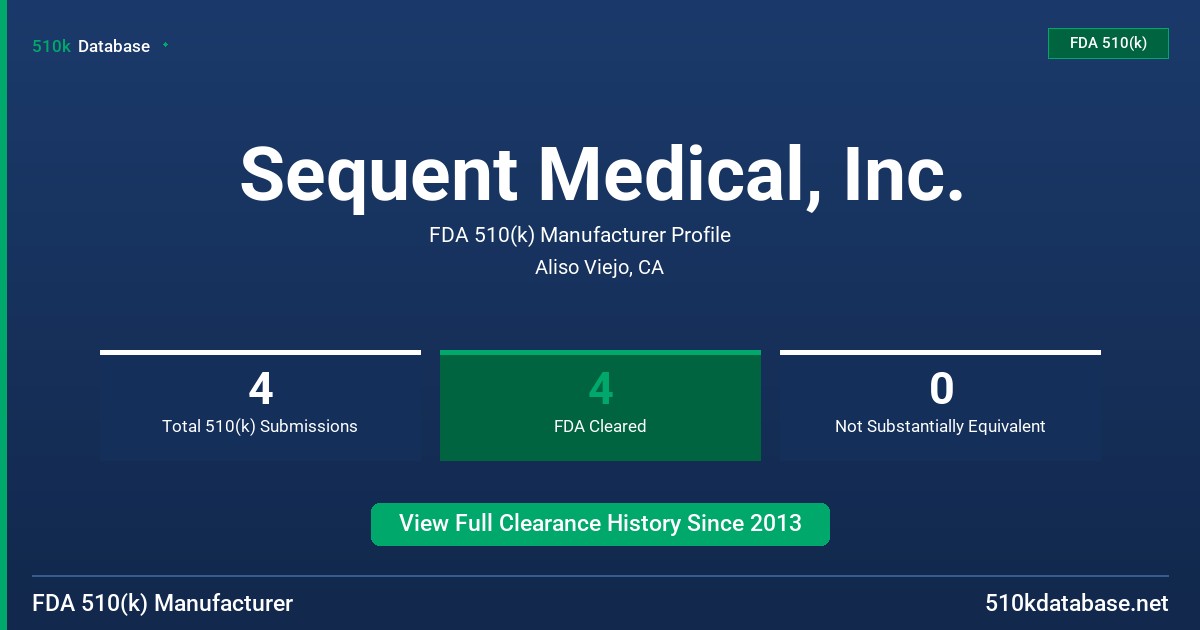 510k Database

FDA 510(k)

Sequent Medical, Inc.

FDA 510(k) Manufacturer Profile

Aliso Viejo, CA

4
Total 510(k) Submissions

4
FDA Cleared

0
Not Substantially Equivalent

View Full Clearance History Since 2013

FDA 510(k) Manufacturer

510kdatabase.net